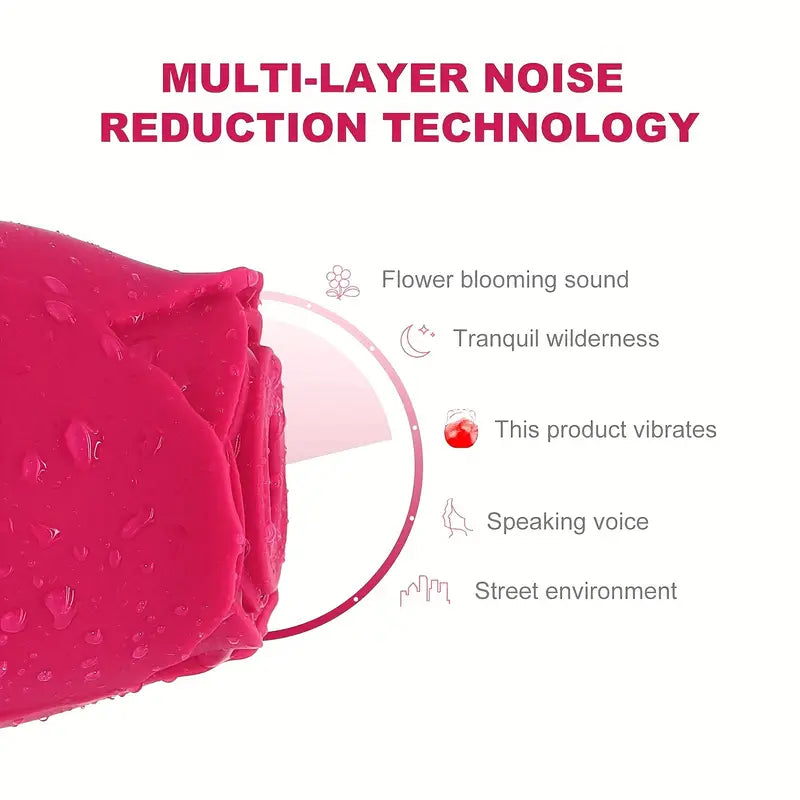 MULTI-LAYER NOISE REDUCTION TECHNOLOGY

Flower blooming sound

Tranquil wilderness

This product vibrates

Speaking voice

Street environment